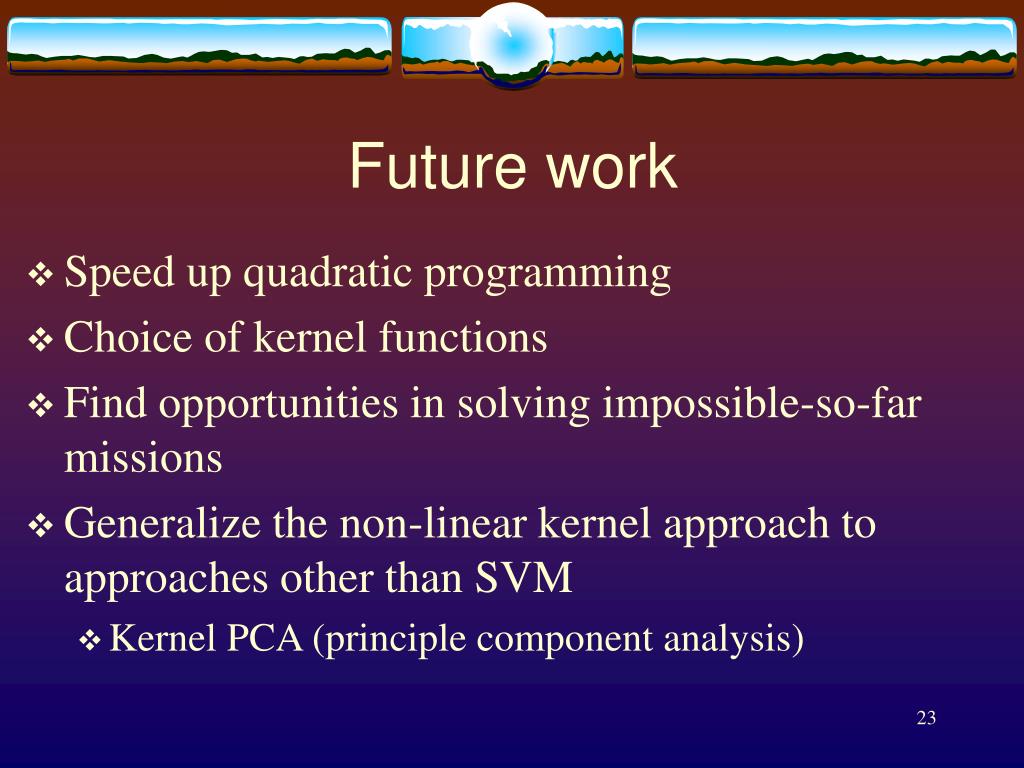 Future work

❖ Speed up quadratic programming
❖ Choice of kernel functions
❖ Find opportunities in solving impossible-so-far missions
❖ Generalize the non-linear kernel approach to approaches other than SVM
❖ Kernel PCA (principle component analysis)

23